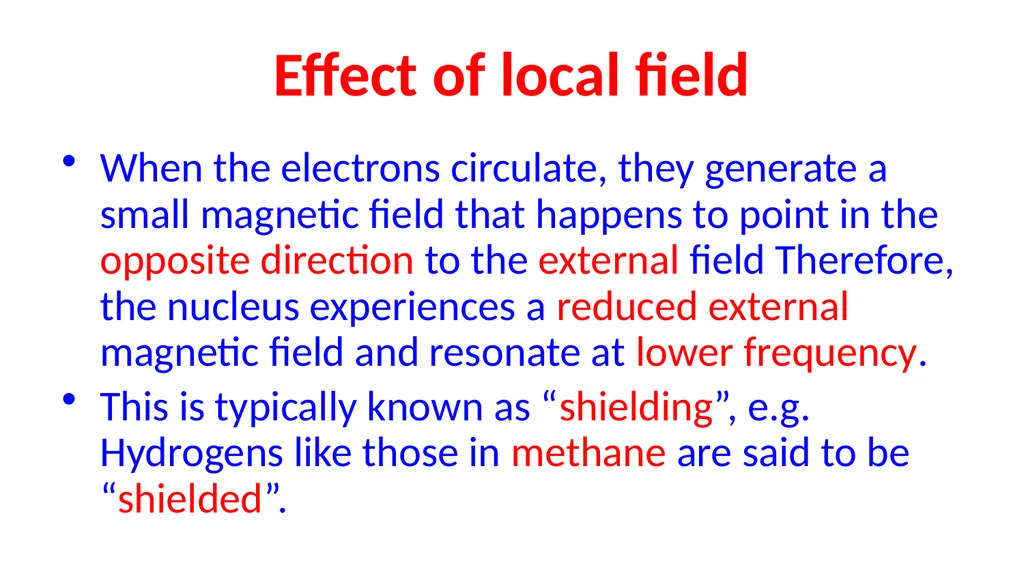 Effect of local field

• When the electrons circulate, they generate a small magnetic field that happens to point in the opposite direction to the external field Therefore, the nucleus experiences a reduced external magnetic field and resonate at lower frequency.

• This is typically known as “shielding”, e.g. Hydrogens like those in methane are said to be “shielded”.